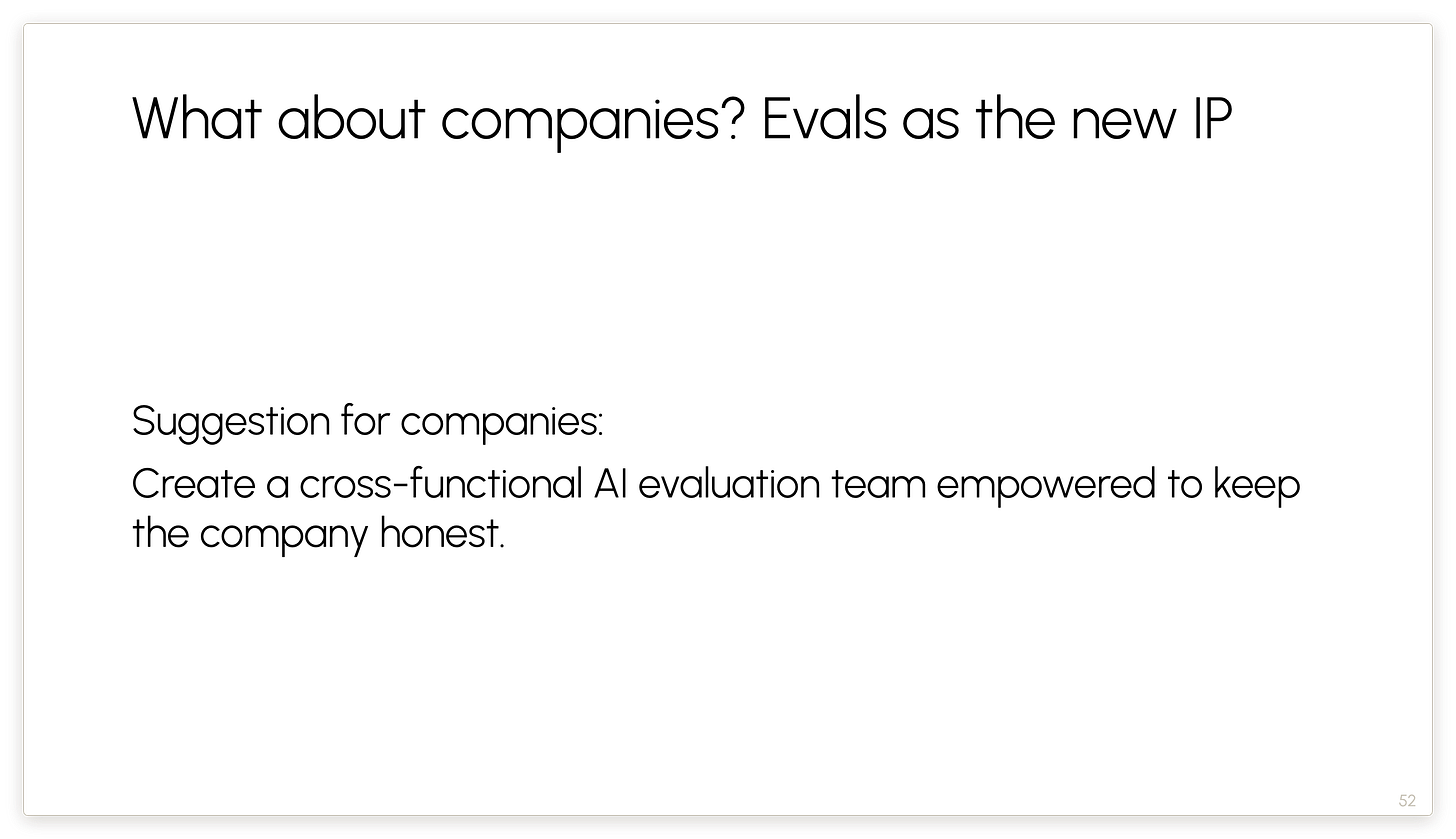 What about companies? Evals as the new IP

Suggestion for companies:

Create a cross-functional AI evaluation team empowered to keep the company honest.

52